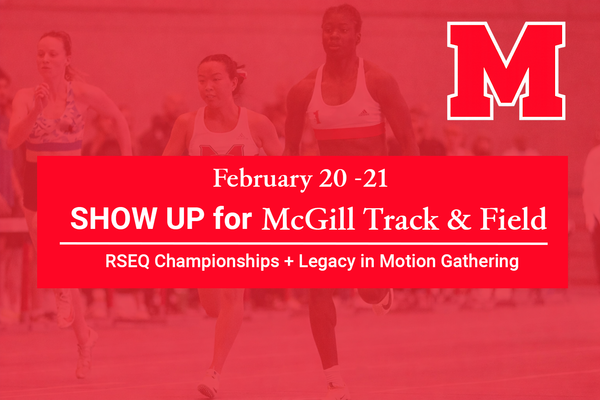 M

February 20 -21

SHOW UP for McGill Track & Field

RSEQ Championships + Legacy in Motion Gathering